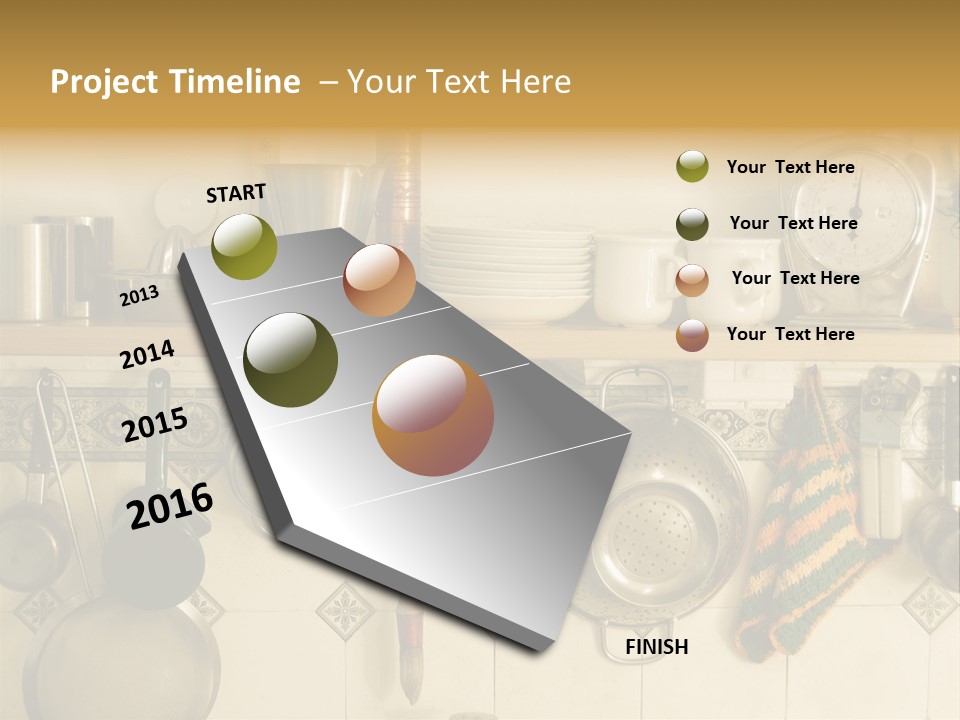 Project Timeline – Your Text Here

START

2013

2014

2015

2016

FINISH

Your Text Here

Your Text Here

Your Text Here

Your Text Here